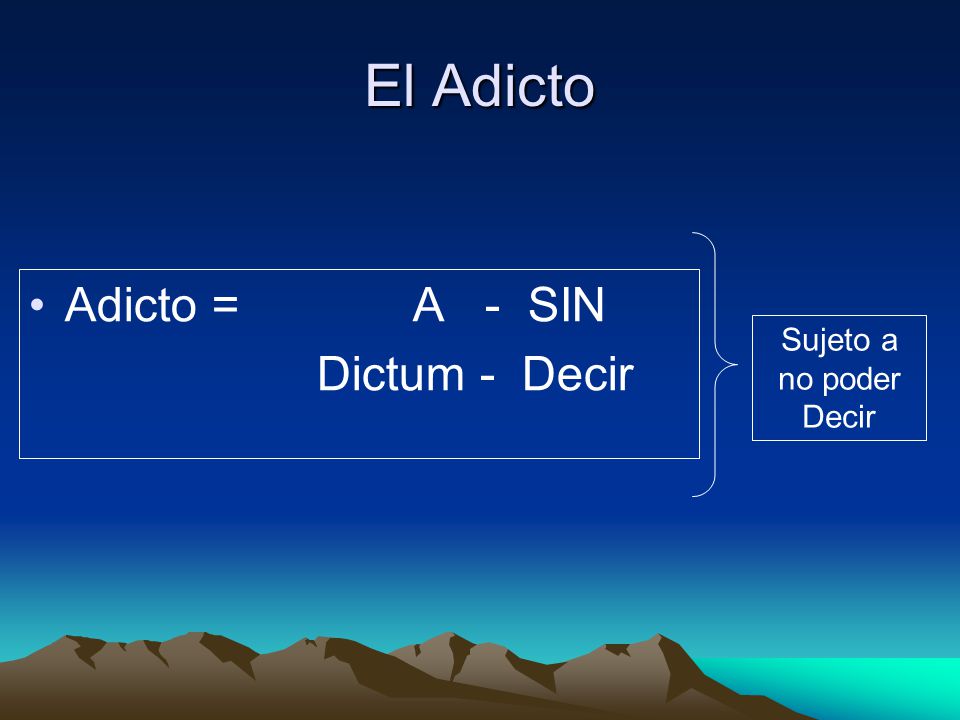 El Adicto

• Adicto = A - SIN
Dictum - Decir

Sujeto a no poder Decir